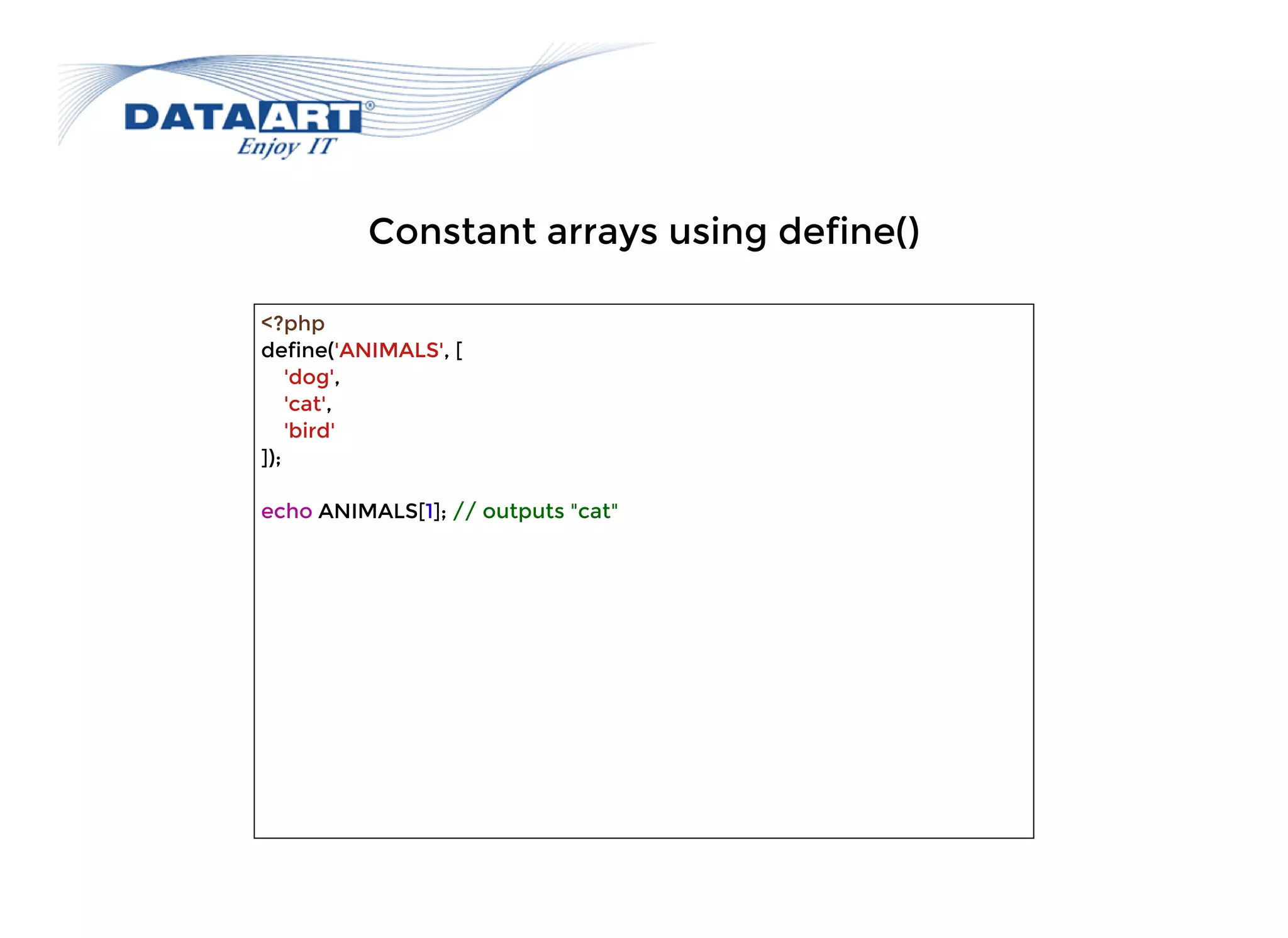 DATAART®
Enjoy IT

Constant arrays using define()

<?php
define('ANIMALS', [
    'dog',
    'cat',
    'bird'
]);

echo ANIMALS[1]; // outputs "cat"